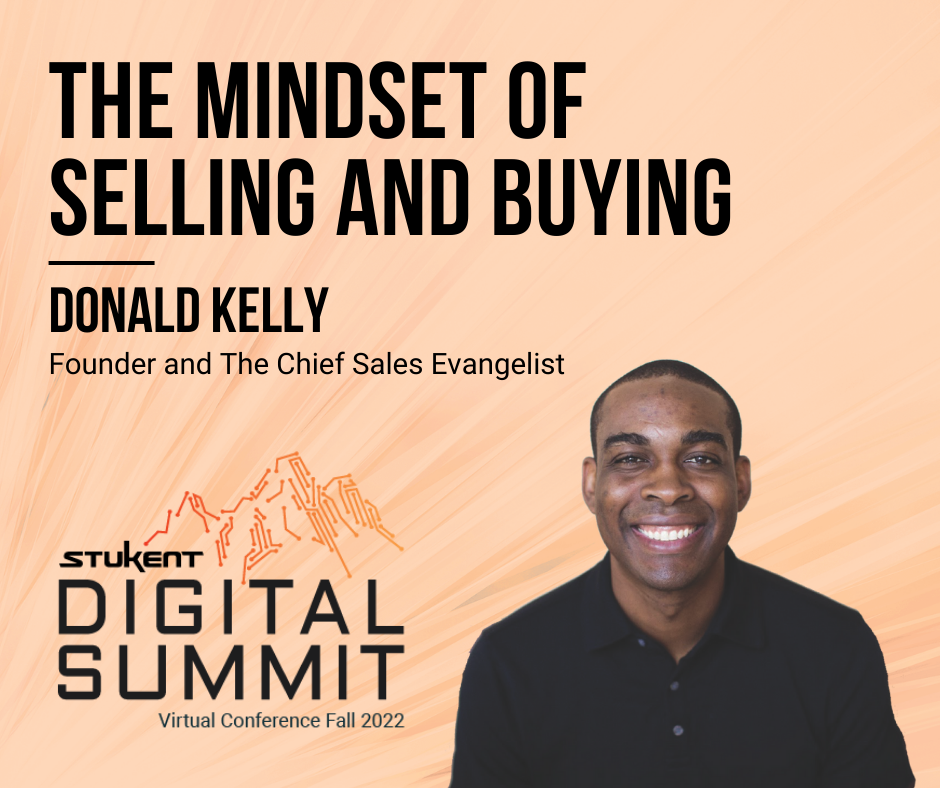 THE MINDSET OF SELLING AND BUYING

DONALD KELLY

Founder and The Chief Sales Evangelist

STUKENT

DIGITAL SUMMIT

Virtual Conference Fall 2022